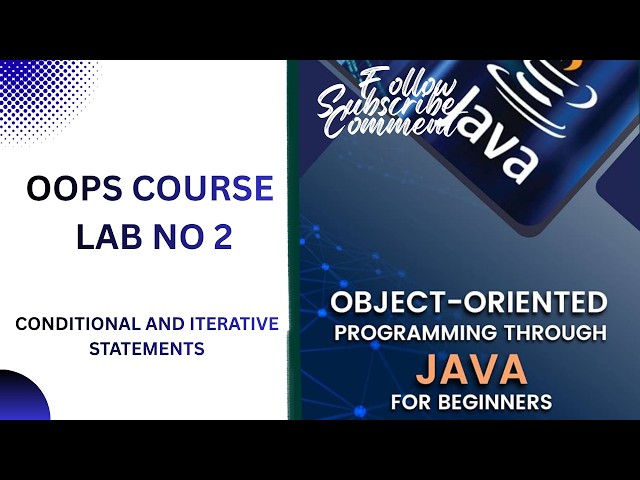 OOPS COURSE
LAB NO 2

CONDITIONAL AND ITERATIVE STATEMENTS

Follow
Subscribe
Comment

Java

OBJECT-ORIENTED PROGRAMMING THROUGH
JAVA
FOR BEGINNERS